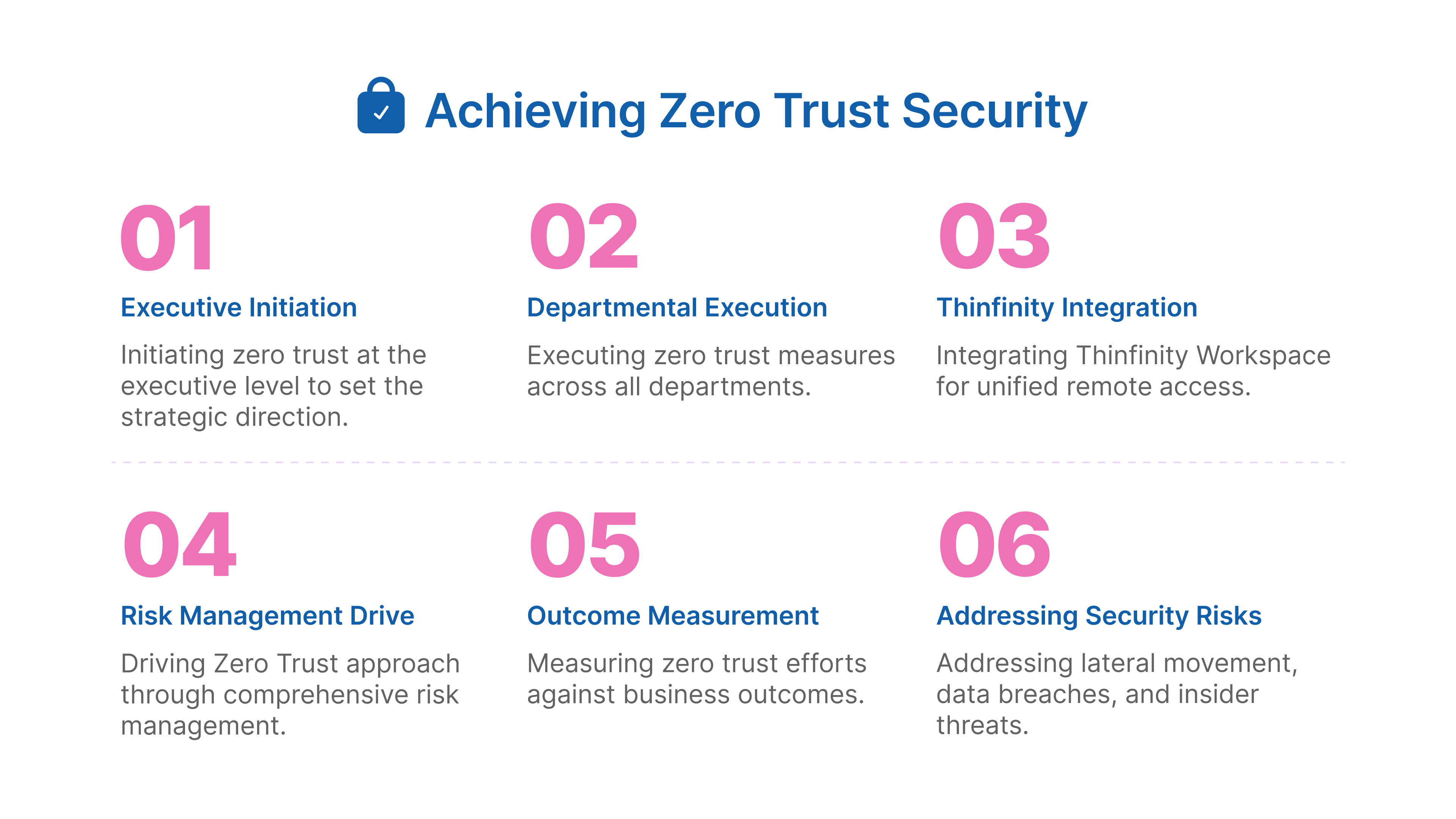 Achieving Zero Trust Security

01
Executive Initiation
Initiating zero trust at the executive level to set the strategic direction.

02
Departmental Execution
Executing zero trust measures across all departments.

03
Thinfinity Integration
Integrating Thinfinity Workspace for unified remote access.

04
Risk Management Drive
Driving Zero Trust approach through comprehensive risk management.

05
Outcome Measurement
Measuring zero trust efforts against business outcomes.

06
Addressing Security Risks
Addressing lateral movement, data breaches, and insider threats.